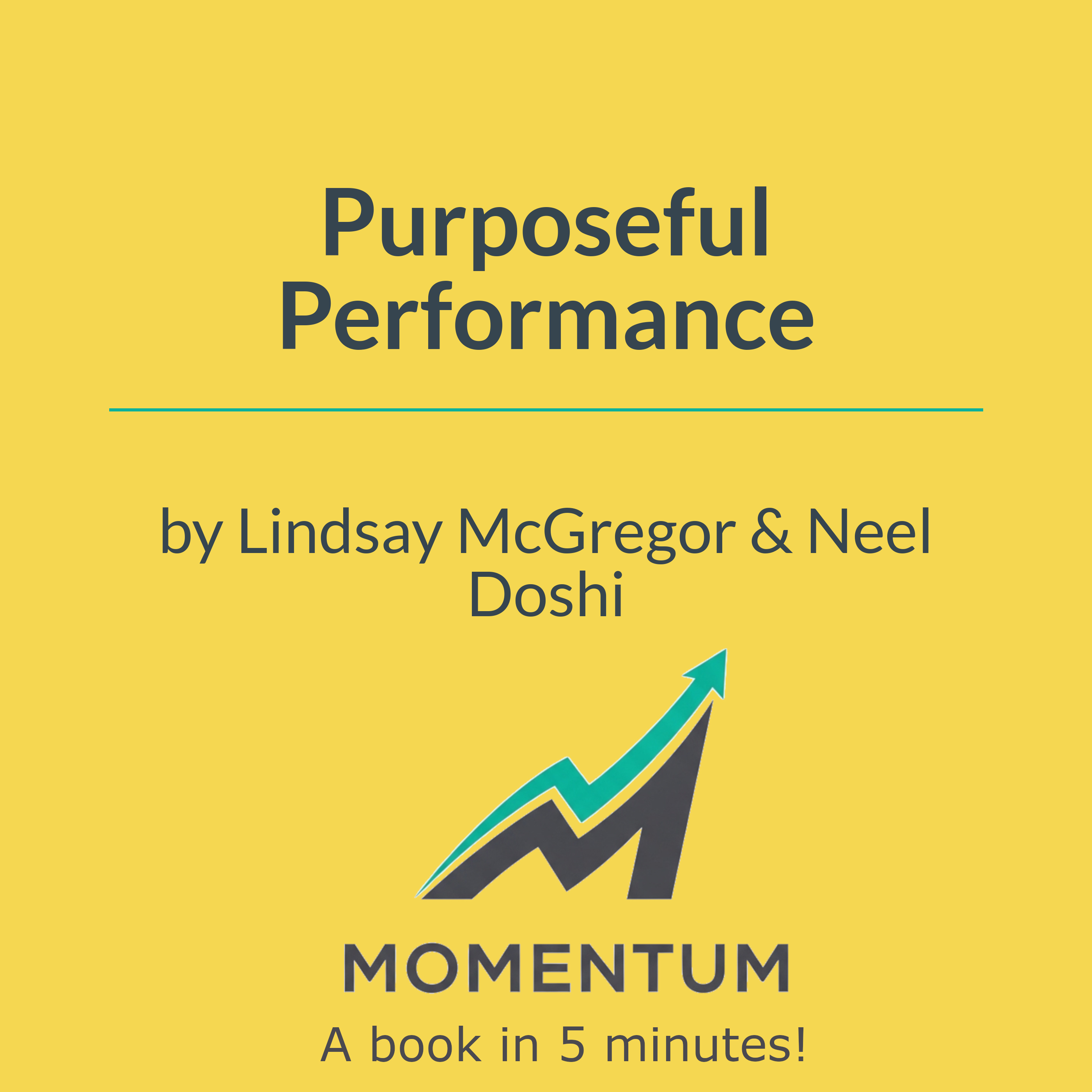 Purposeful Performance

by Lindsay McGregor & Neel Doshi

MOMENTUM

A book in 5 minutes!